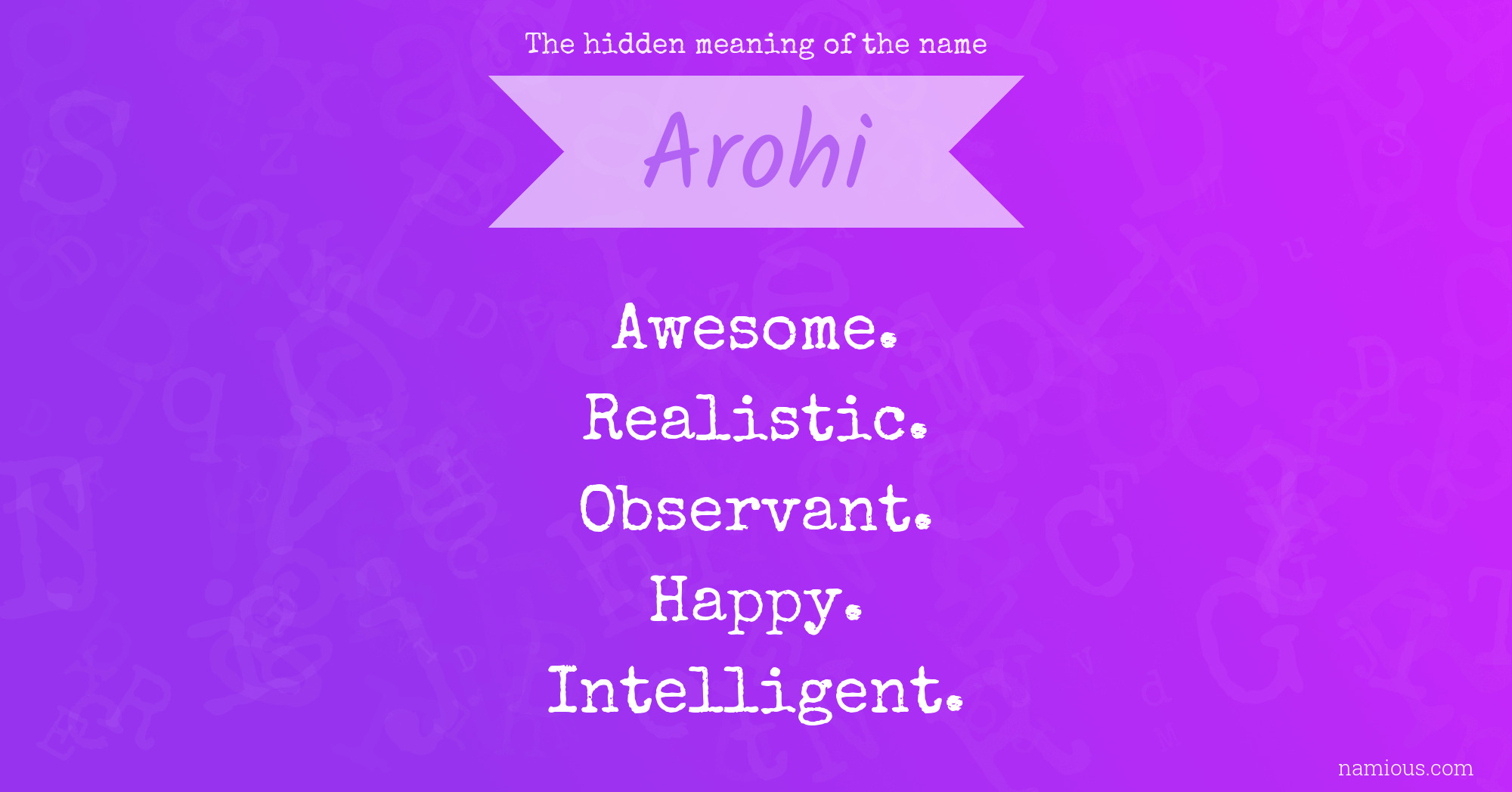 The hidden meaning of the name

Arohi

Awesome.
Realistic.
Observant.
Happy.
Intelligent.

namious.com